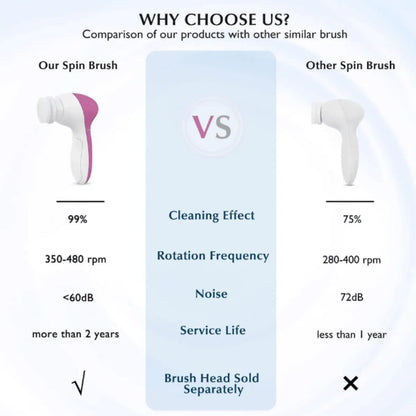 WHY CHOOSE US?
Comparison of our products with other similar brush

| Our Spin Brush | VS | Other Spin Brush |
|---|---|---|
| 99% | Cleaning Effect | 75% |
| 350-480 rpm | Rotation Frequency | 280-400 rpm |
| <60dB | Noise | 72dB |
| more than 2 years | Service Life | less than 1 year |
| √ | Brush Head Sold Separately | × |